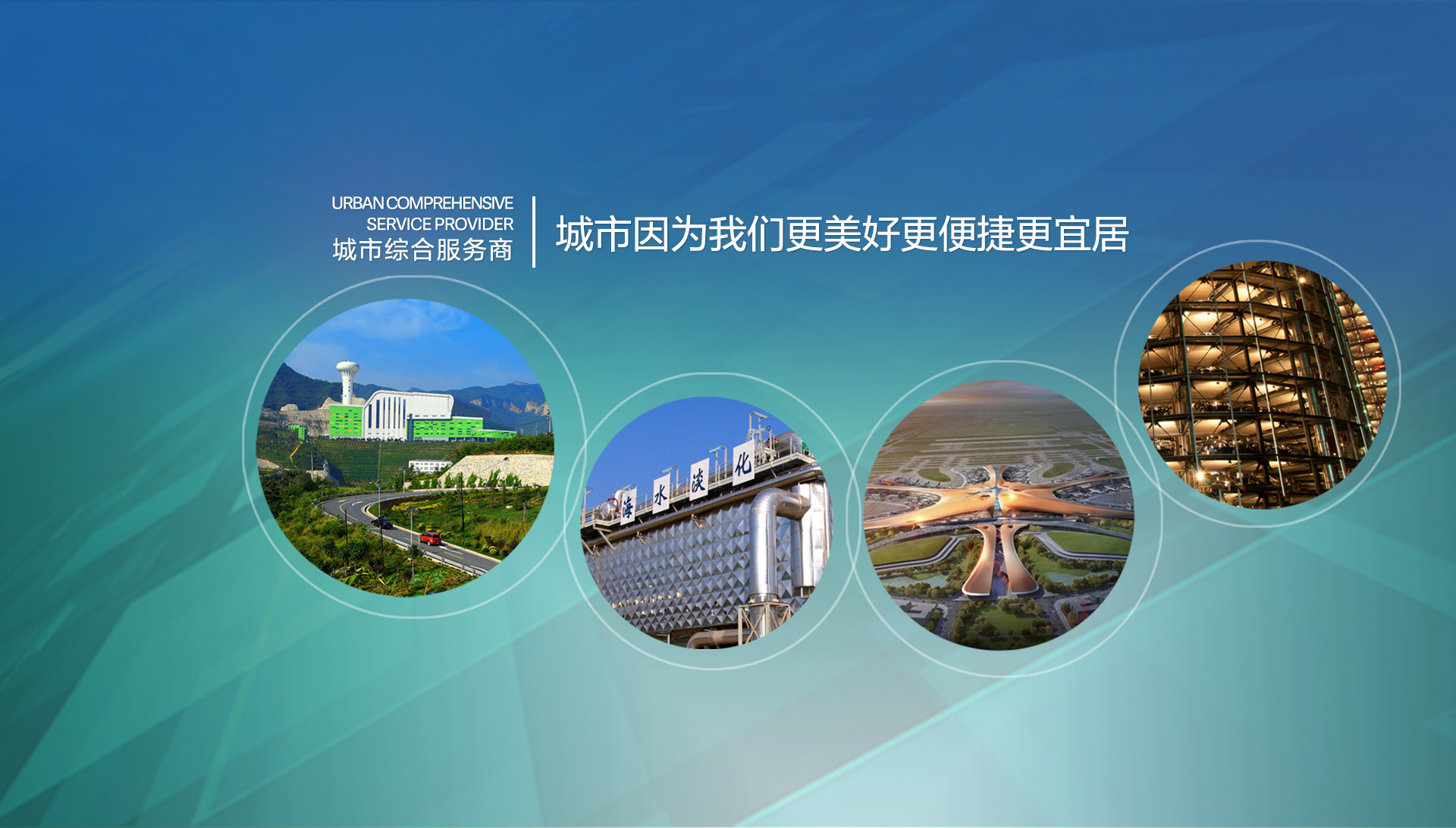 URBAN COMPREHENSIVE SERVICE PROVIDER
城市综合服务商

城市因为我们更美好更便捷更宜居

海水淡化